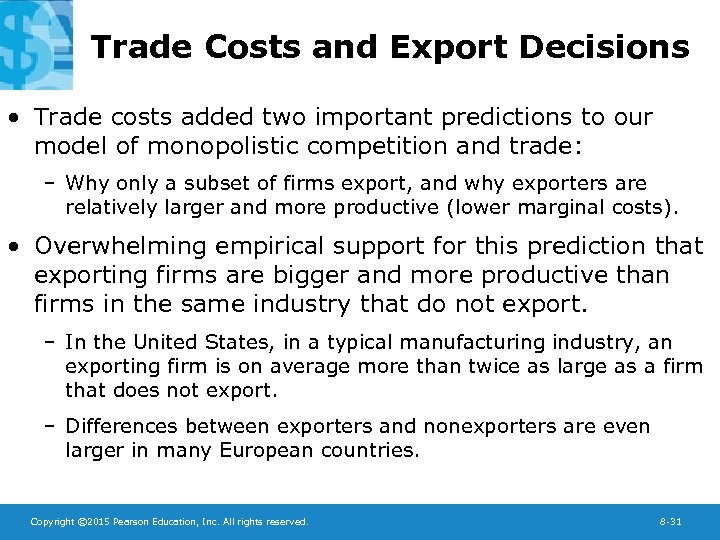 Trade Costs and Export Decisions

• Trade costs added two important predictions to our model of monopolistic competition and trade:

– Why only a subset of firms export, and why exporters are relatively larger and more productive (lower marginal costs).

• Overwhelming empirical support for this prediction that exporting firms are bigger and more productive than firms in the same industry that do not export.

– In the United States, in a typical manufacturing industry, an exporting firm is on average more than twice as large as a firm that does not export.

– Differences between exporters and nonexporters are even larger in many European countries.

Copyright ©2015 Pearson Education, Inc. All rights reserved.

8-31